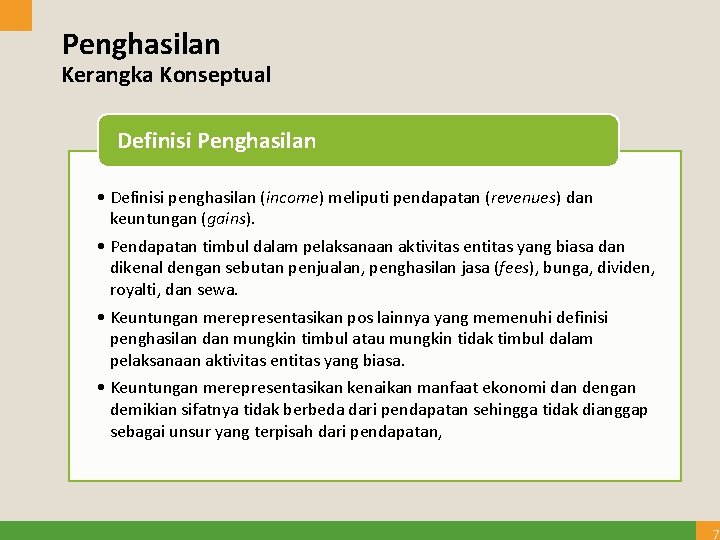 Penghasilan
Kerangka Konseptual

Definisi Penghasilan

• Definisi penghasilan (income) meliputi pendapatan (revenues) dan keuntungan (gains).

• Pendapatan timbul dalam pelaksanaan aktivitas entitas yang biasa dan dikenal dengan sebutan penjualan, penghasilan jasa (fees), bunga, dividen, royalti, dan sewa.

• Keuntungan merepresentasikan pos lainnya yang memenuhi definisi penghasilan dan mungkin timbul atau mungkin tidak timbul dalam pelaksanaan aktivitas entitas yang biasa.

• Keuntungan merepresentasikan kenaikan manfaat ekonomi dan dengan demikian sifatnya tidak berbeda dari pendapatan sehingga tidak dianggap sebagai unsur yang terpisah dari pendapatan,

7